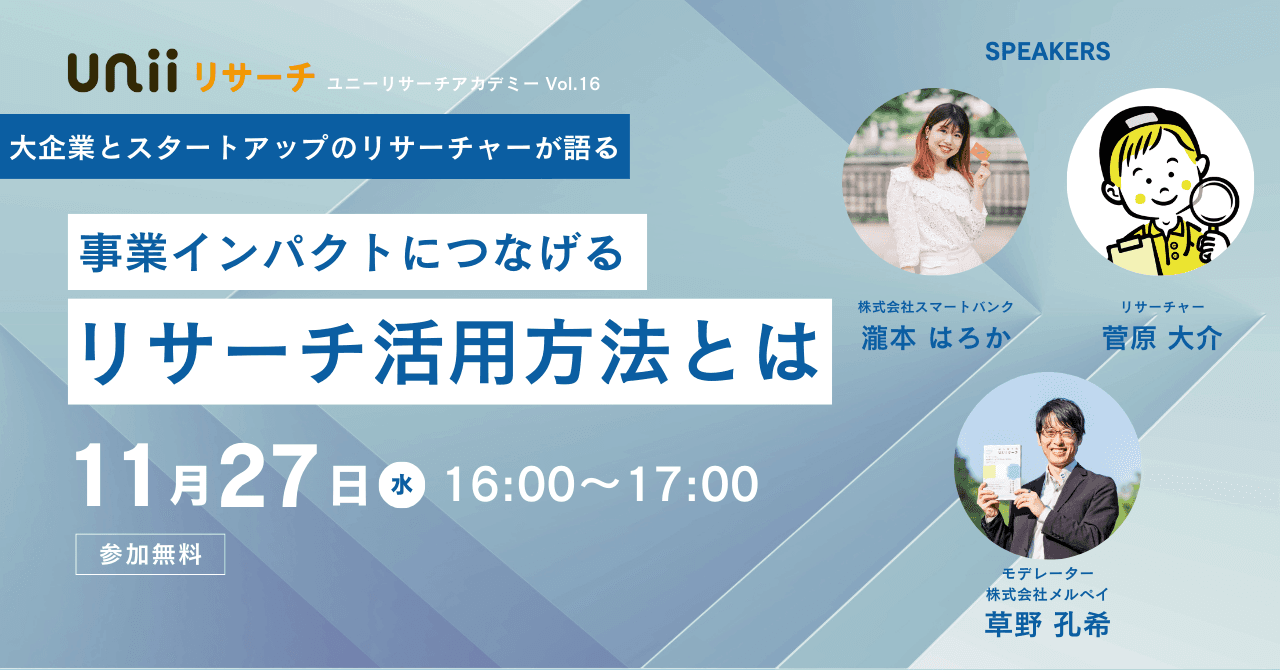 unii リサーチ ユニーリサーチアカデミー Vol.16

大企業とスタートアップのリサーチャーが語る

事業インパクトにつなげる

リサーチ活用方法とは

11月27日 水 16:00〜17:00

参加無料

SPEAKERS

株式会社スマートバンク
瀧本 はろか

リサーチャー
菅原 大介

モデレーター
株式会社メルペイ
草野 孔希